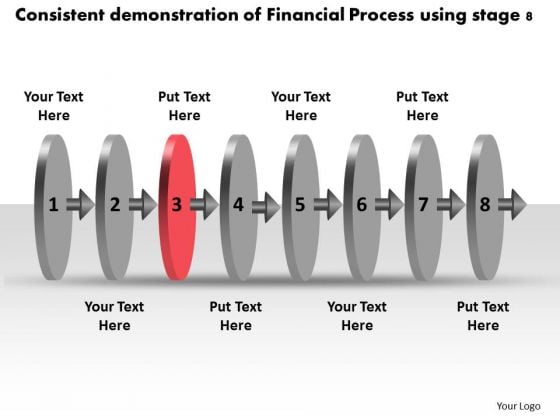 Consistent demonstration of Financial Process using stage 8

Your Text Here

Put Text Here

Your Text Here

Put Text Here

1 2 3 4 5 6 7 8

Your Text Here

Put Text Here

Your Text Here

Put Text Here

Your Logo